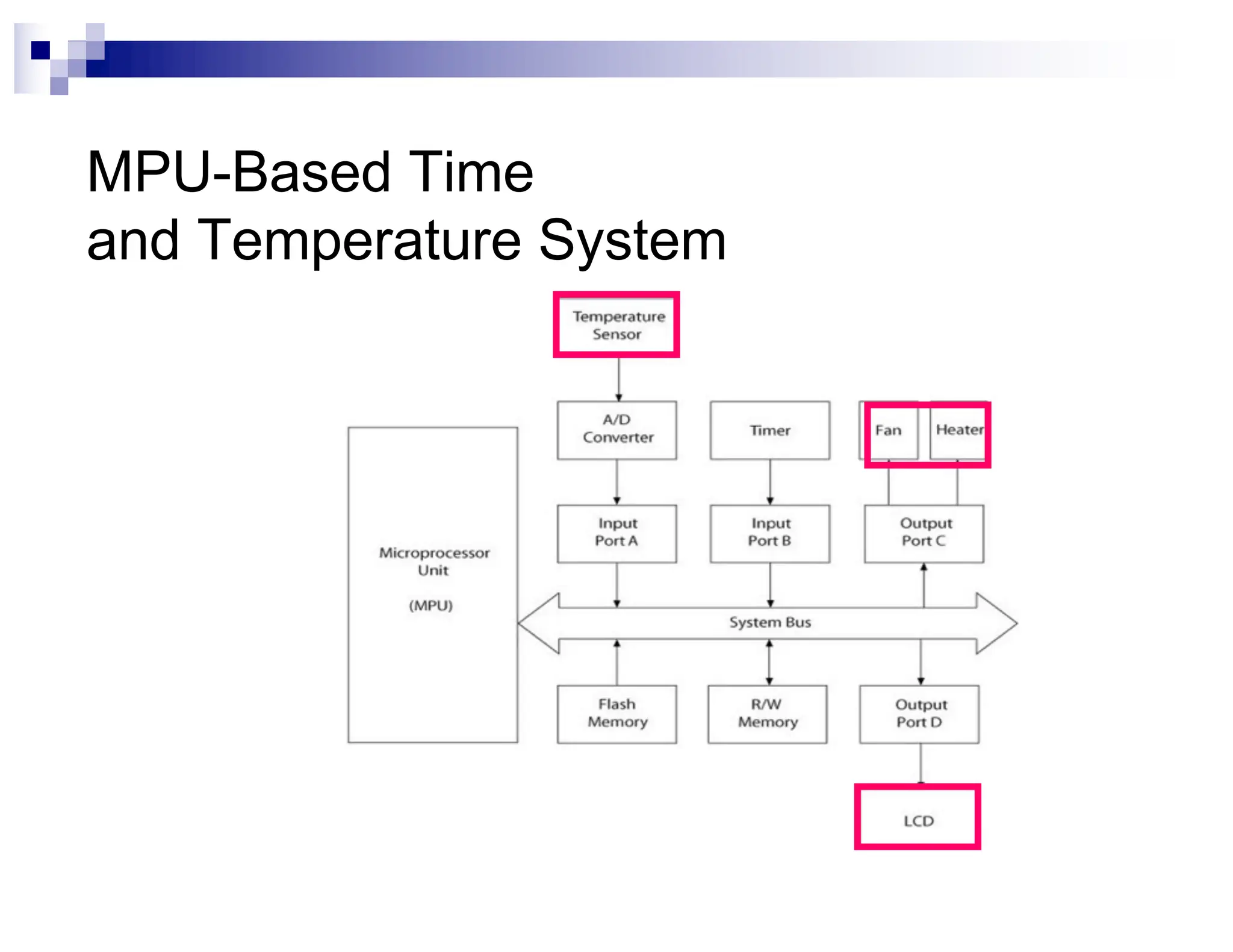 MPU-Based Time
and Temperature System

Temperature Sensor

A/D Converter

Timer

Fan

Heater

Microprocessor Unit

(MPU)

Input Port A

Input Port B

Output Port C

System Bus

Flash Memory

R/W Memory

Output Port D

LCD